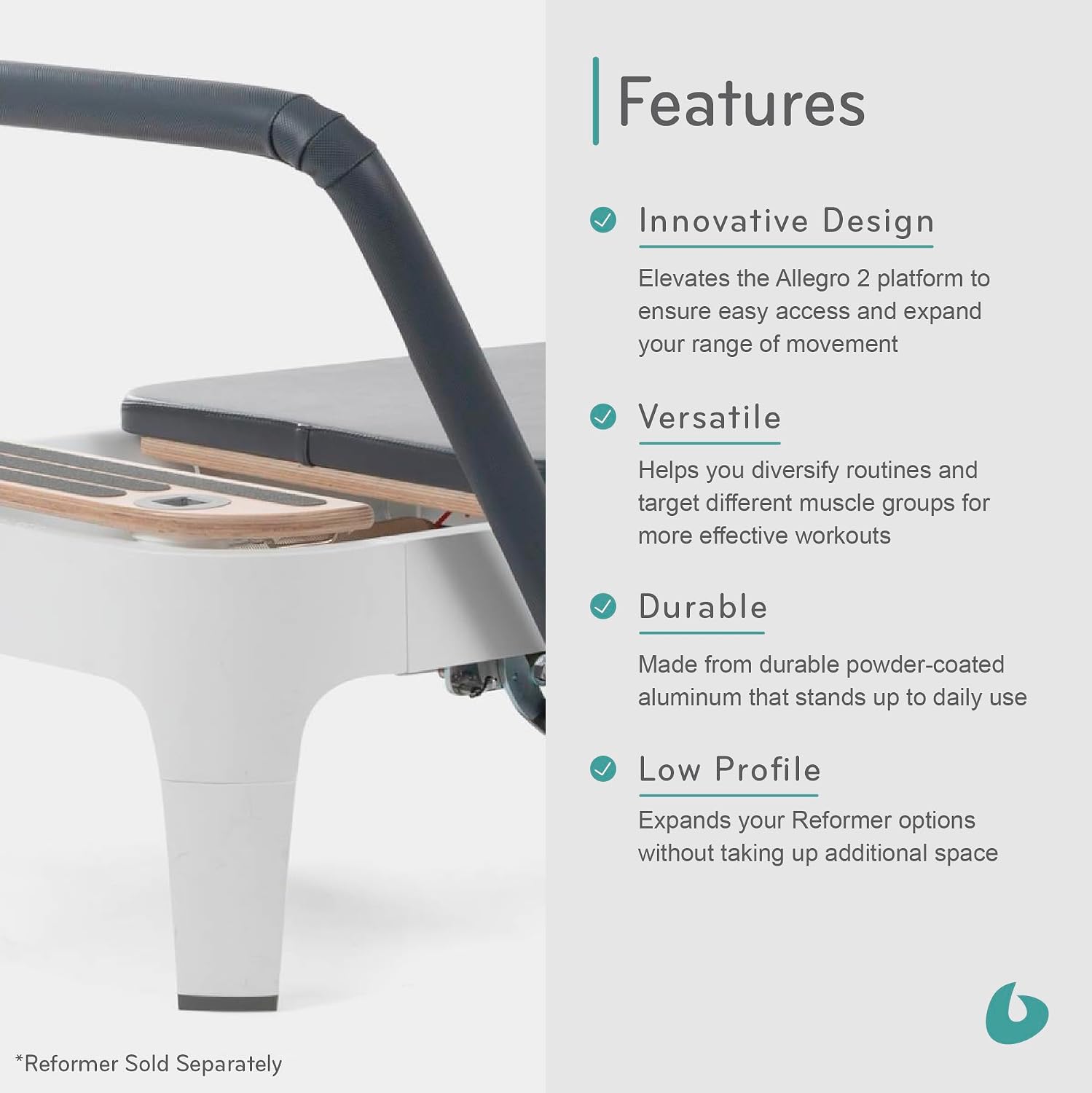 Features

Innovative Design

Elevates the Allegro 2 platform to ensure easy access and expand your range of movement

Versatile

Helps you diversify routines and target different muscle groups for more effective workouts

Durable

Made from durable powder-coated aluminum that stands up to daily use

Low Profile

Expands your Reformer options without taking up additional space

*Reformer Sold Separately